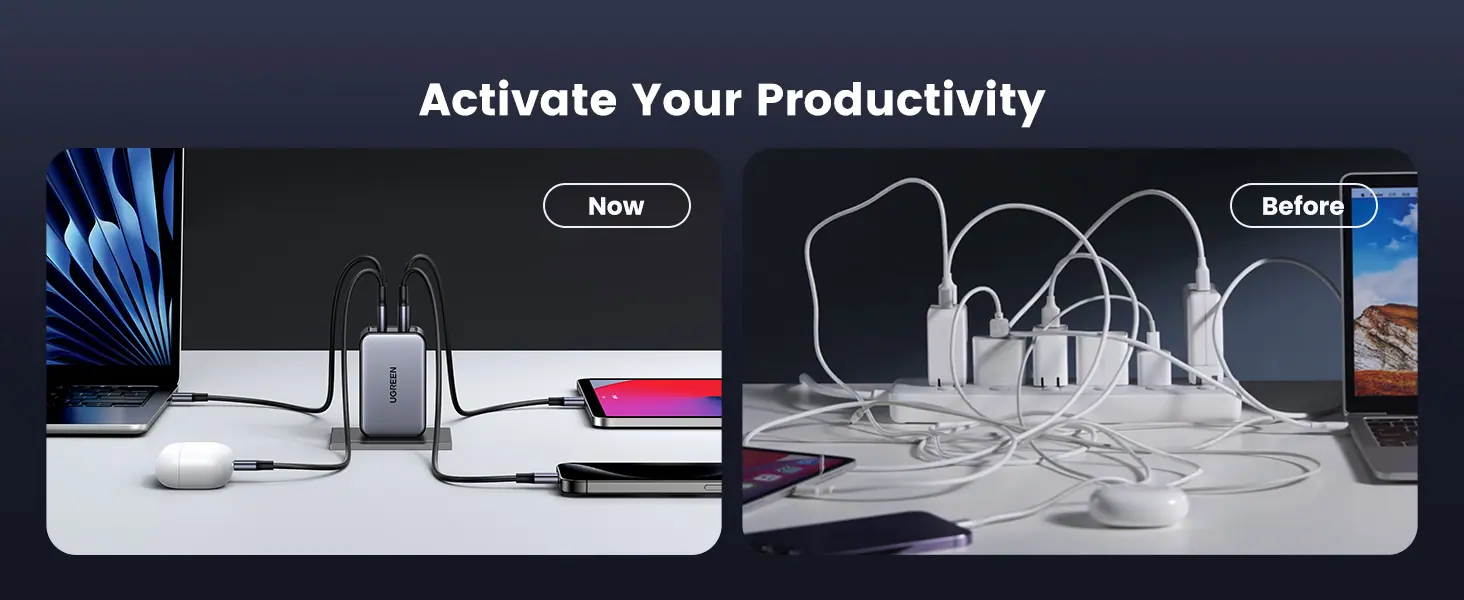 Activate Your Productivity

Now

UGREEN

Before